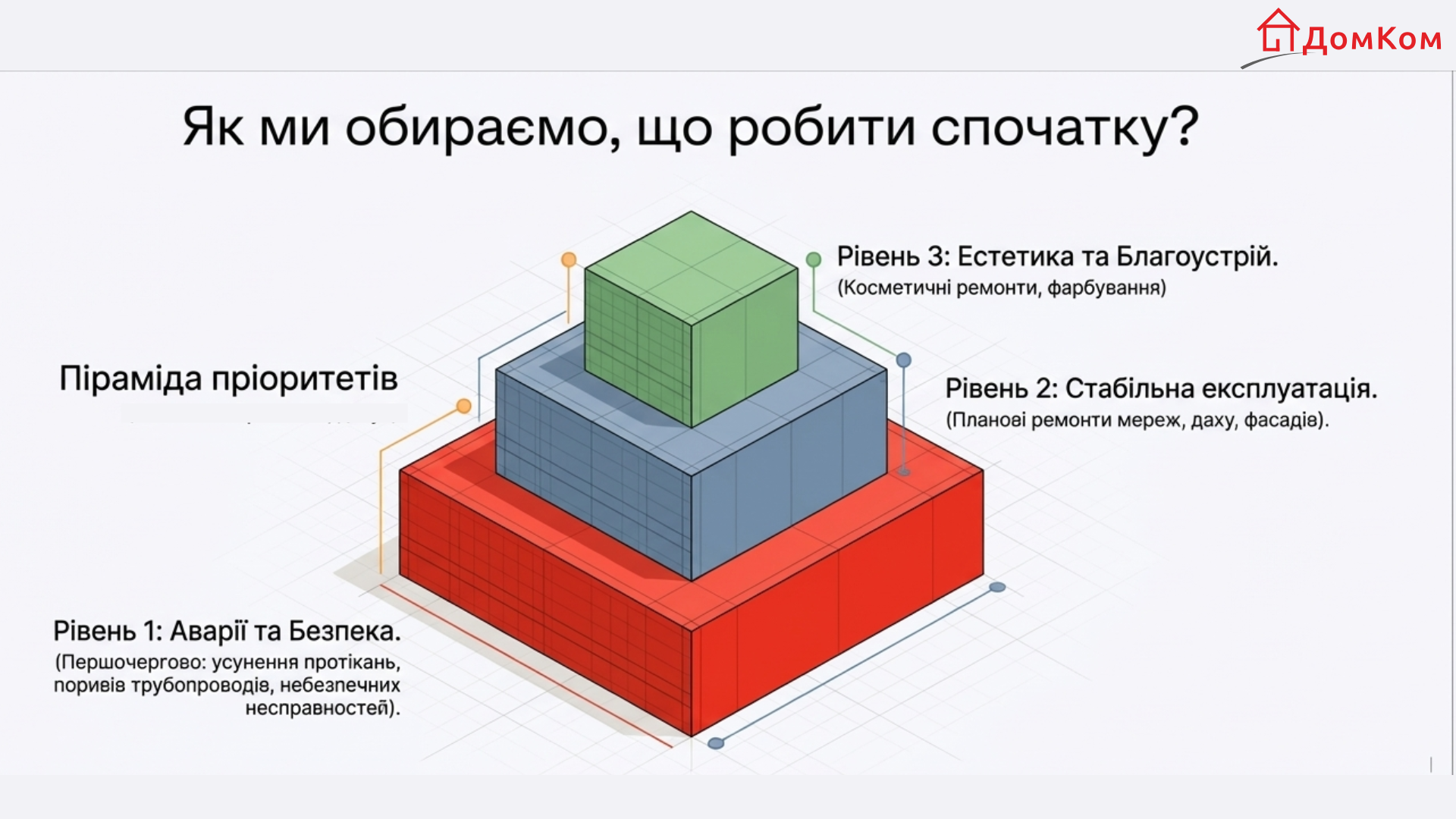 ДомКом

Як ми обираємо, що робити спочатку?

Піраміда пріоритетів

Рівень 3: Естетика та Благоустрій.
(Косметичні ремонти, фарбування)

Рівень 2: Стабільна експлуатація.
(Планові ремонти мереж, даху, фасадів).

Рівень 1: Аварії та Безпека.
(Першочергово: усунення протікань, поривів трубопроводів, небезпечних несправностей).